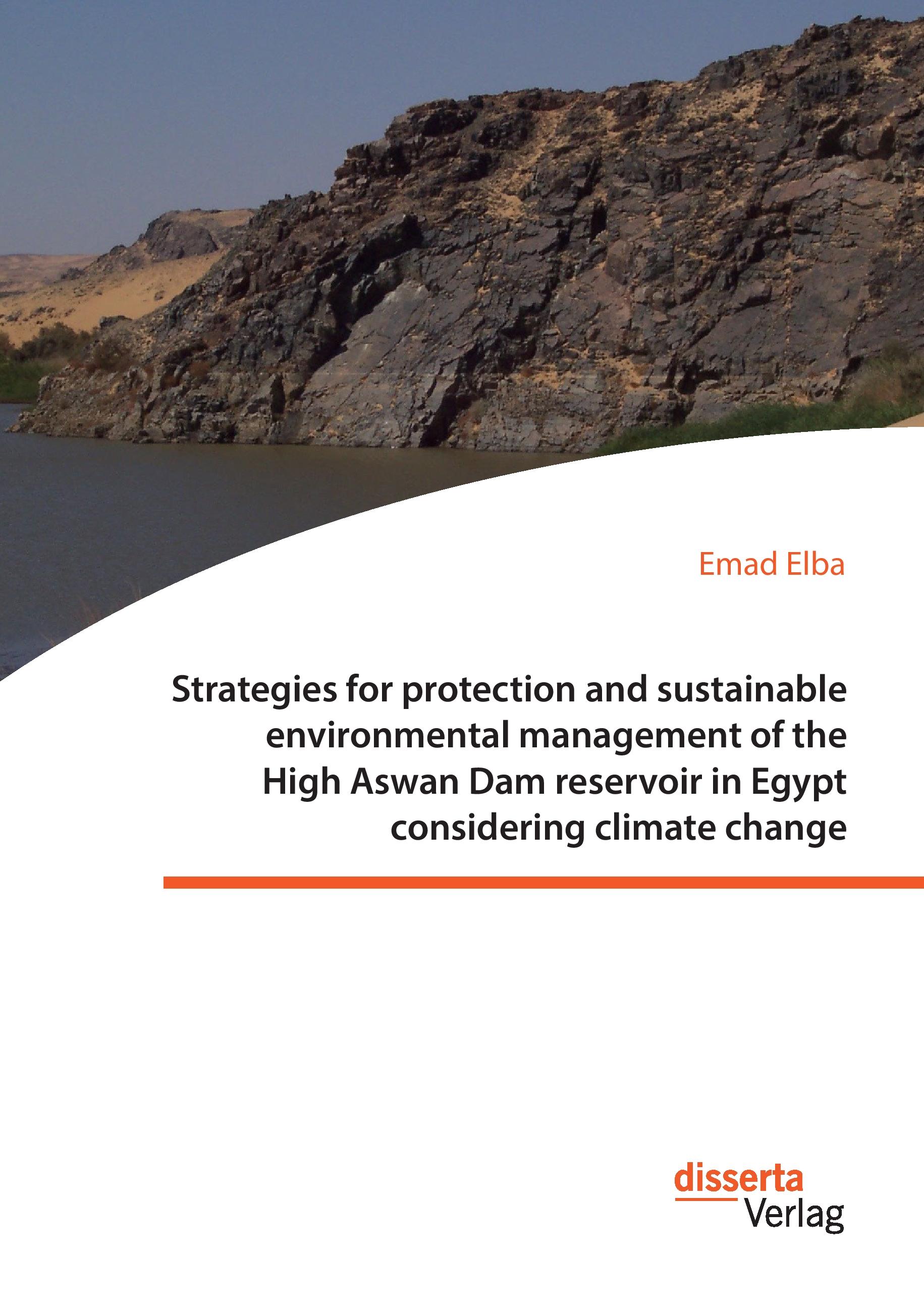 Emad Elba

Strategies for protection and sustainable environmental management of the High Aswan Dam reservoir in Egypt considering climate change

disserta
Verlag